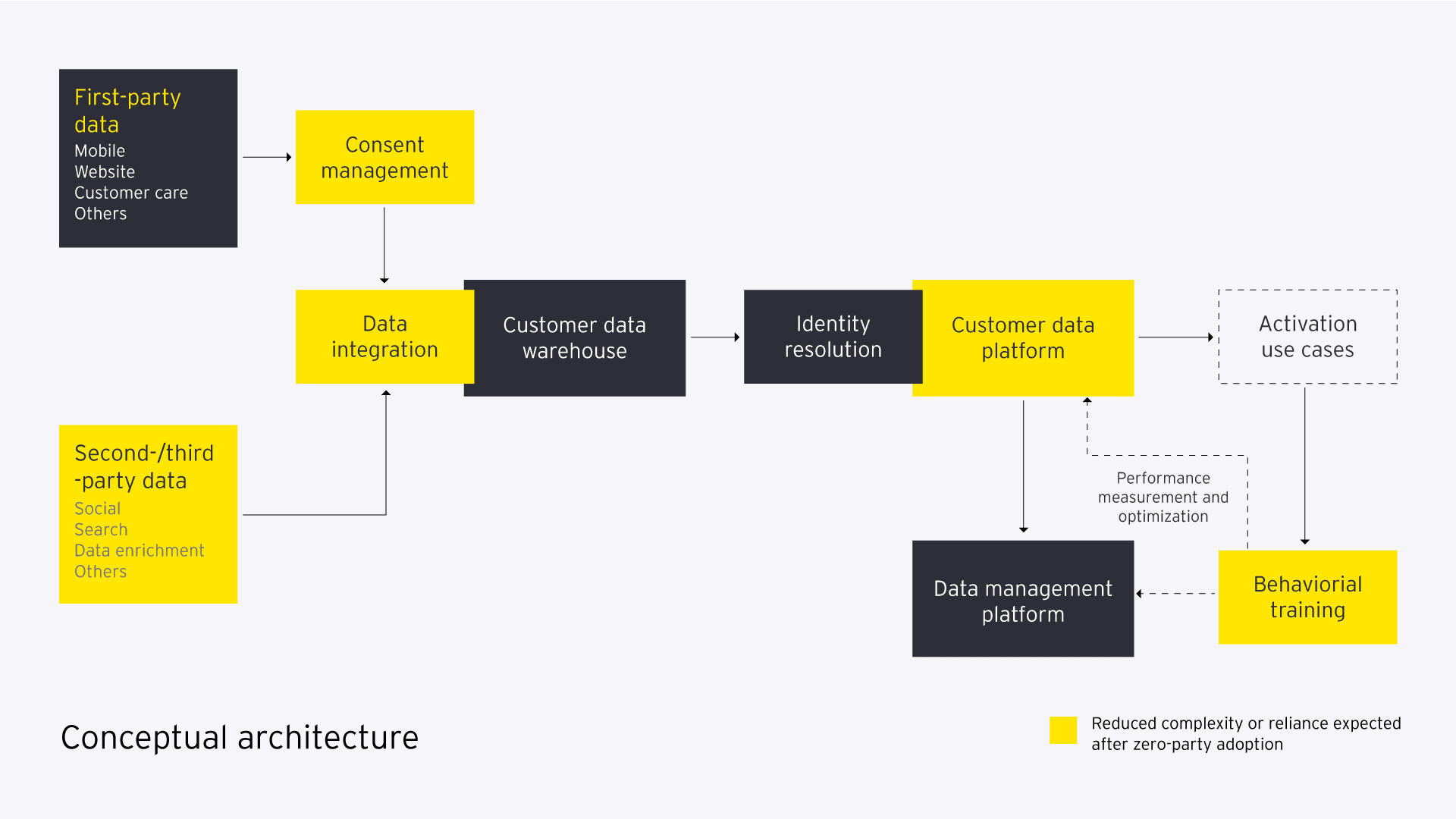 First-party data
Mobile
Website
Customer care
Others

Consent management

Data integration

Customer data warehouse

Identity resolution

Customer data platform

Activation use cases

Second-/third -party data
Social
Search
Data enrichment
Others

Performance measurement and optimization

Data management platform

Behaviorial training

Conceptual architecture

Reduced complexity or reliance expected after zero-party adoption